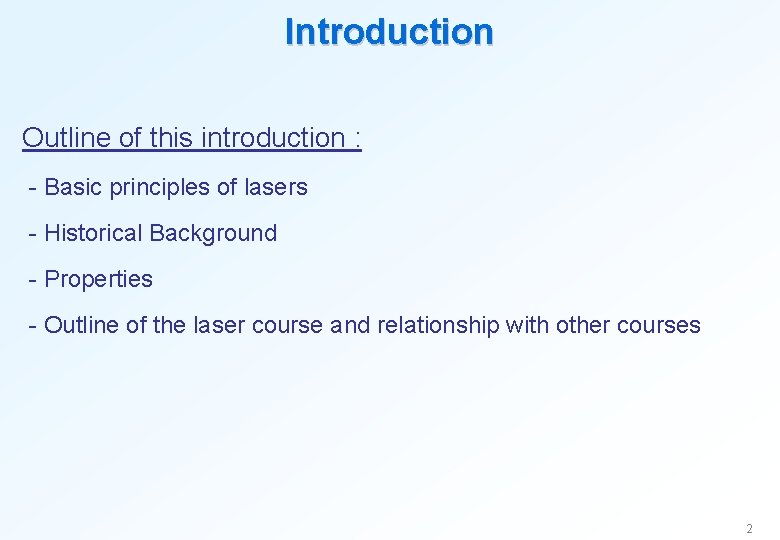 Introduction

Outline of this introduction :

- Basic principles of lasers

- Historical Background

- Properties

- Outline of the laser course and relationship with other courses

2